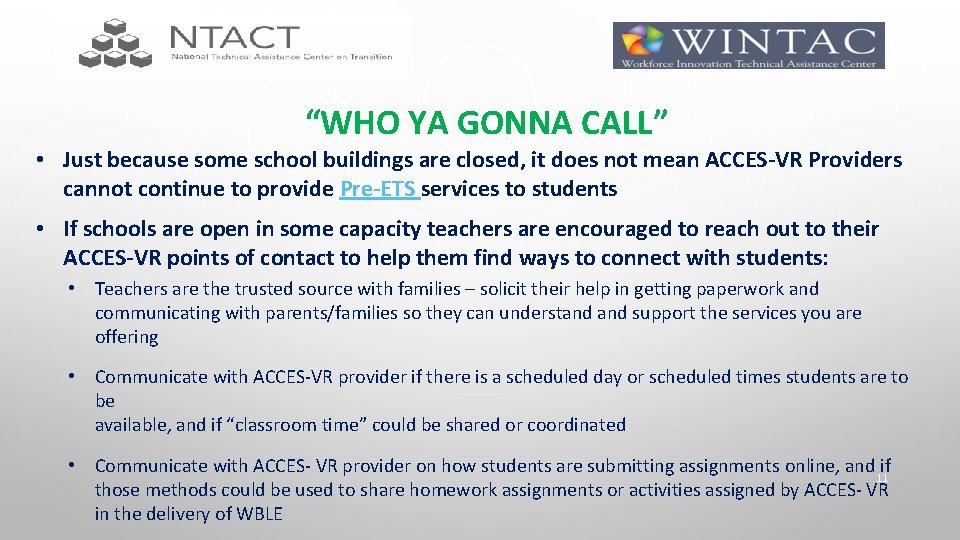 NTACT
National Technical Assistance Center on Transition

WINTAC
Workforce Innovation Technical Assistance Center

“WHO YA GONNA CALL”

• Just because some school buildings are closed, it does not mean ACCES-VR Providers cannot continue to provide Pre-ETS services to students

• If schools are open in some capacity teachers are encouraged to reach out to their ACCES-VR points of contact to help them find ways to connect with students:

• Teachers are the trusted source with families – solicit their help in getting paperwork and communicating with parents/families so they can understand and support the services you are offering

• Communicate with ACCES-VR provider if there is a scheduled day or scheduled times students are to be
available, and if “classroom time” could be shared or coordinated

• Communicate with ACCES- VR provider on how students are submitting assignments online, and if those methods could be used to share homework assignments or activities assigned by ACCES- VR in the delivery of WBLE

11